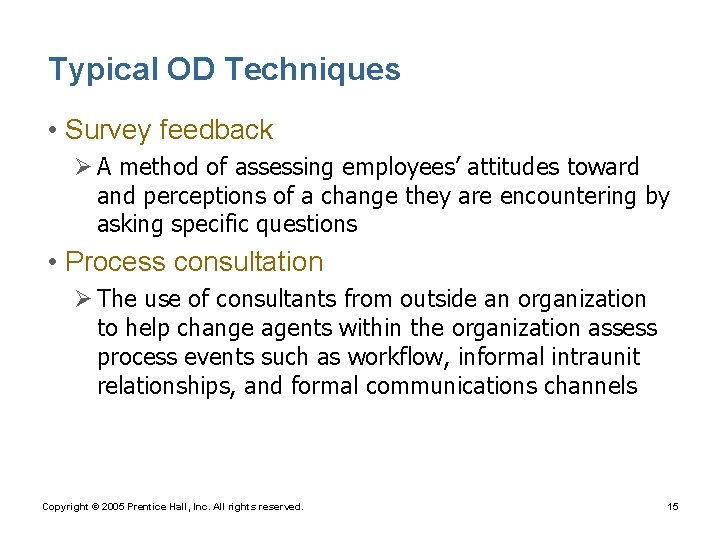 Typical OD Techniques

• Survey feedback

➢ A method of assessing employees' attitudes toward and perceptions of a change they are encountering by asking specific questions

• Process consultation

➢ The use of consultants from outside an organization to help change agents within the organization assess process events such as workflow, informal intraunit relationships, and formal communications channels

Copyright © 2005 Prentice Hall, Inc. All rights reserved.

15